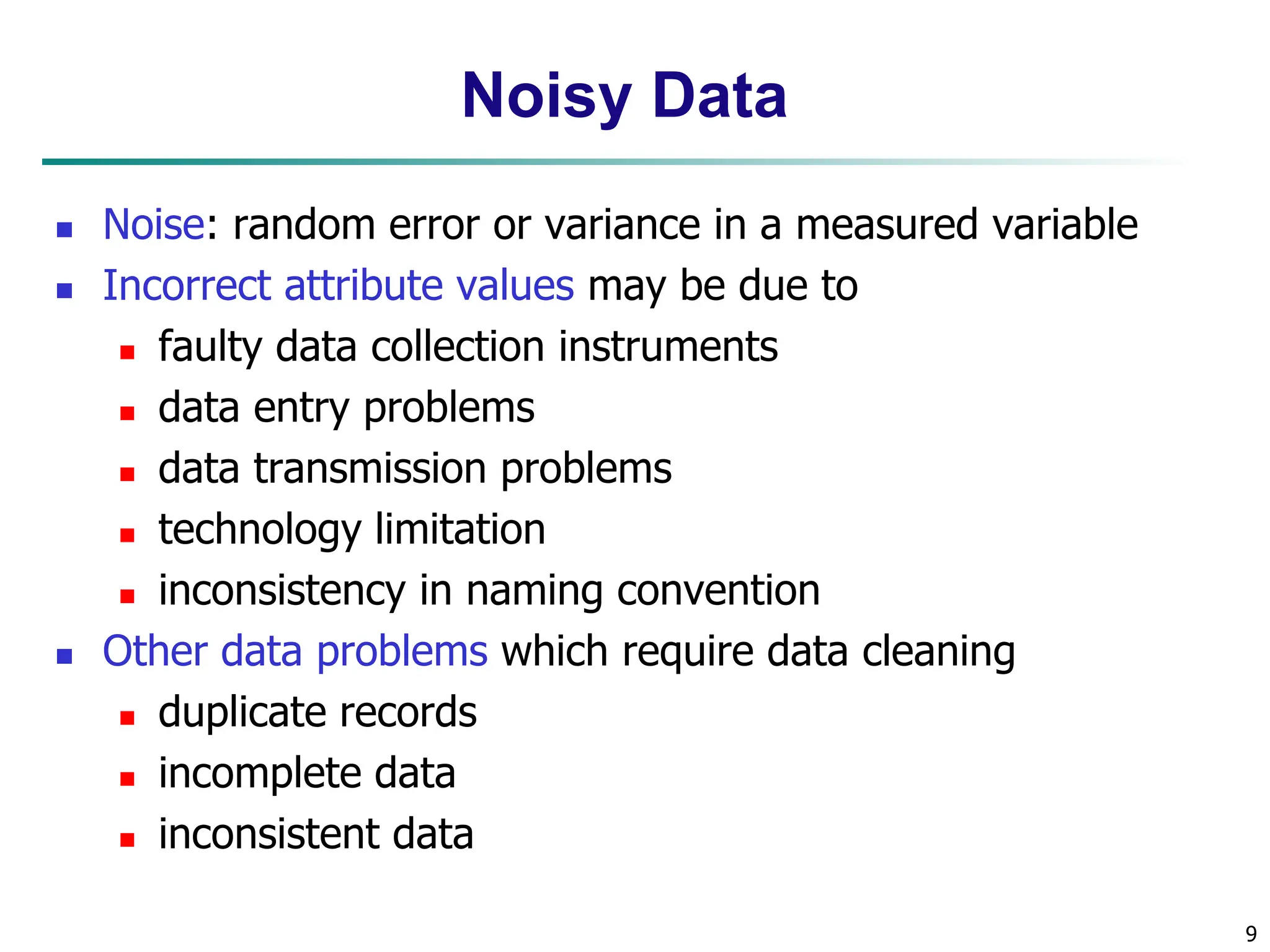 Noisy Data

- Noise: random error or variance in a measured variable
- Incorrect attribute values may be due to
  - faulty data collection instruments
  - data entry problems
  - data transmission problems
  - technology limitation
  - inconsistency in naming convention
- Other data problems which require data cleaning
  - duplicate records
  - incomplete data
  - inconsistent data

9